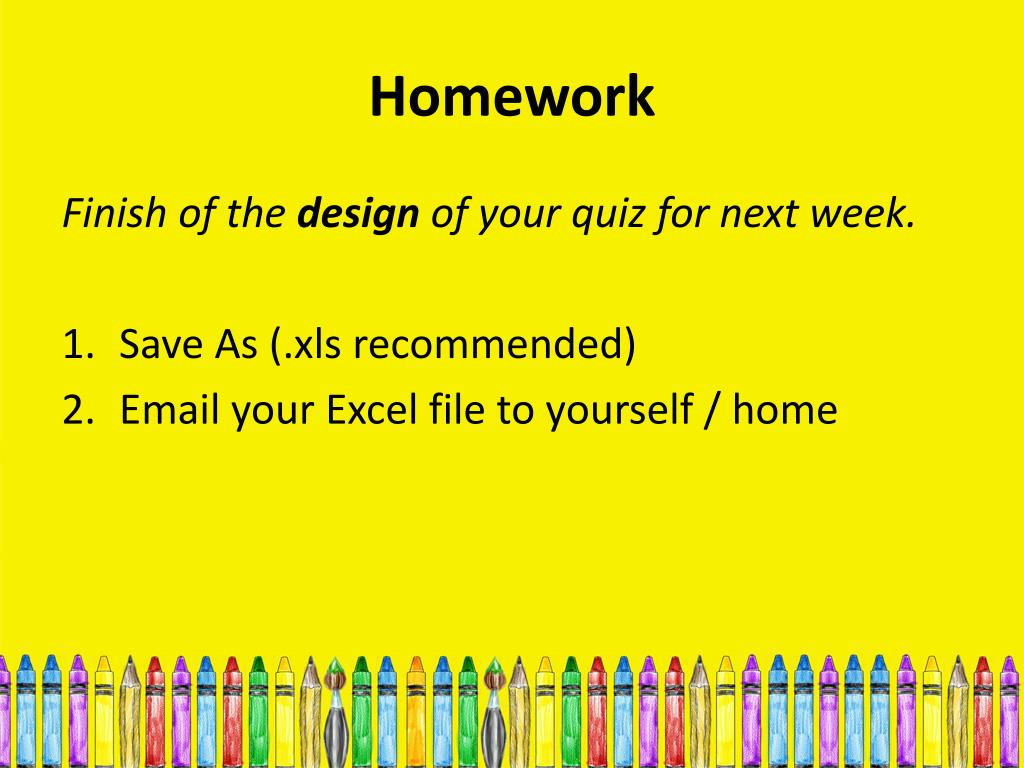 Homework

Finish of the design of your quiz for next week.

1. Save As (.xls recommended)
2. Email your Excel file to yourself / home